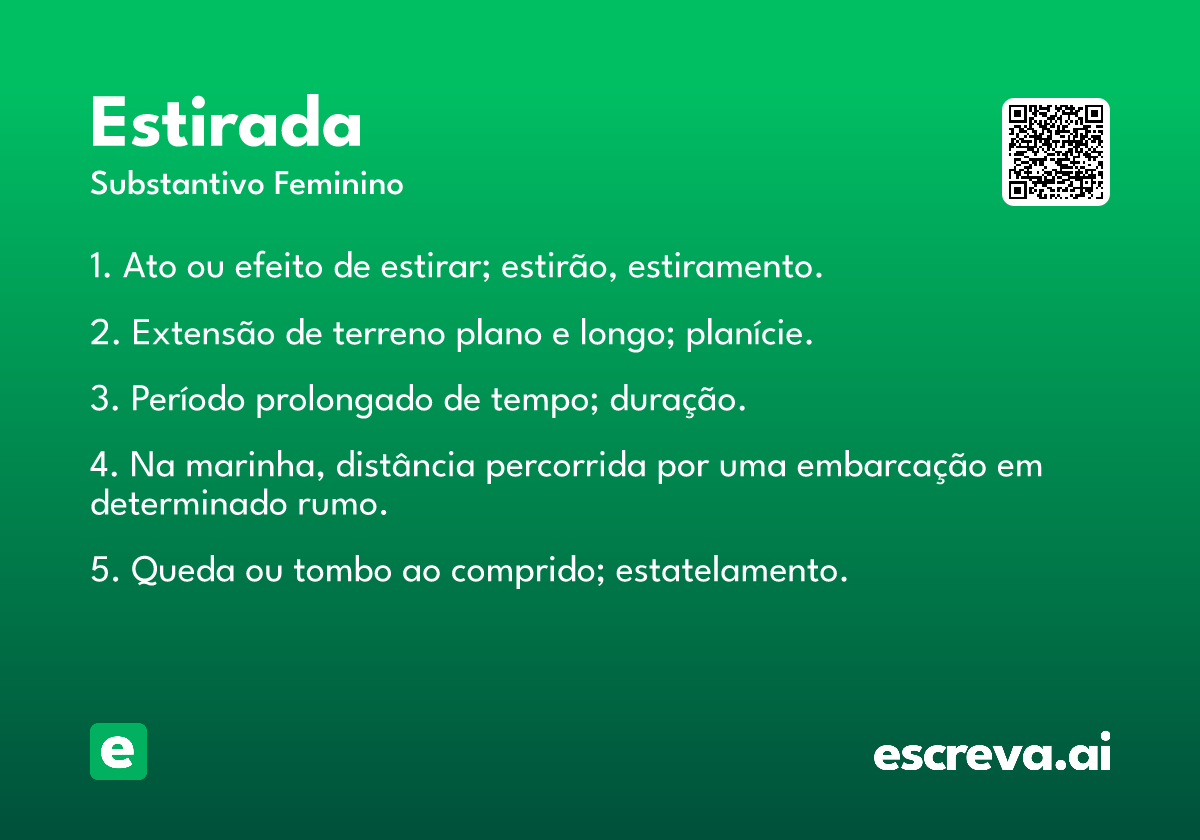 Estirada

Substantivo Feminino

1. Ato ou efeito de estirar; estirão, estiramento.

2. Extensão de terreno plano e longo; planície.

3. Período prolongado de tempo; duração.

4. Na marinha, distância percorrida por uma embarcação em determinado rumo.

5. Queda ou tombo ao comprido; estatelamento.

e

escreva.ai